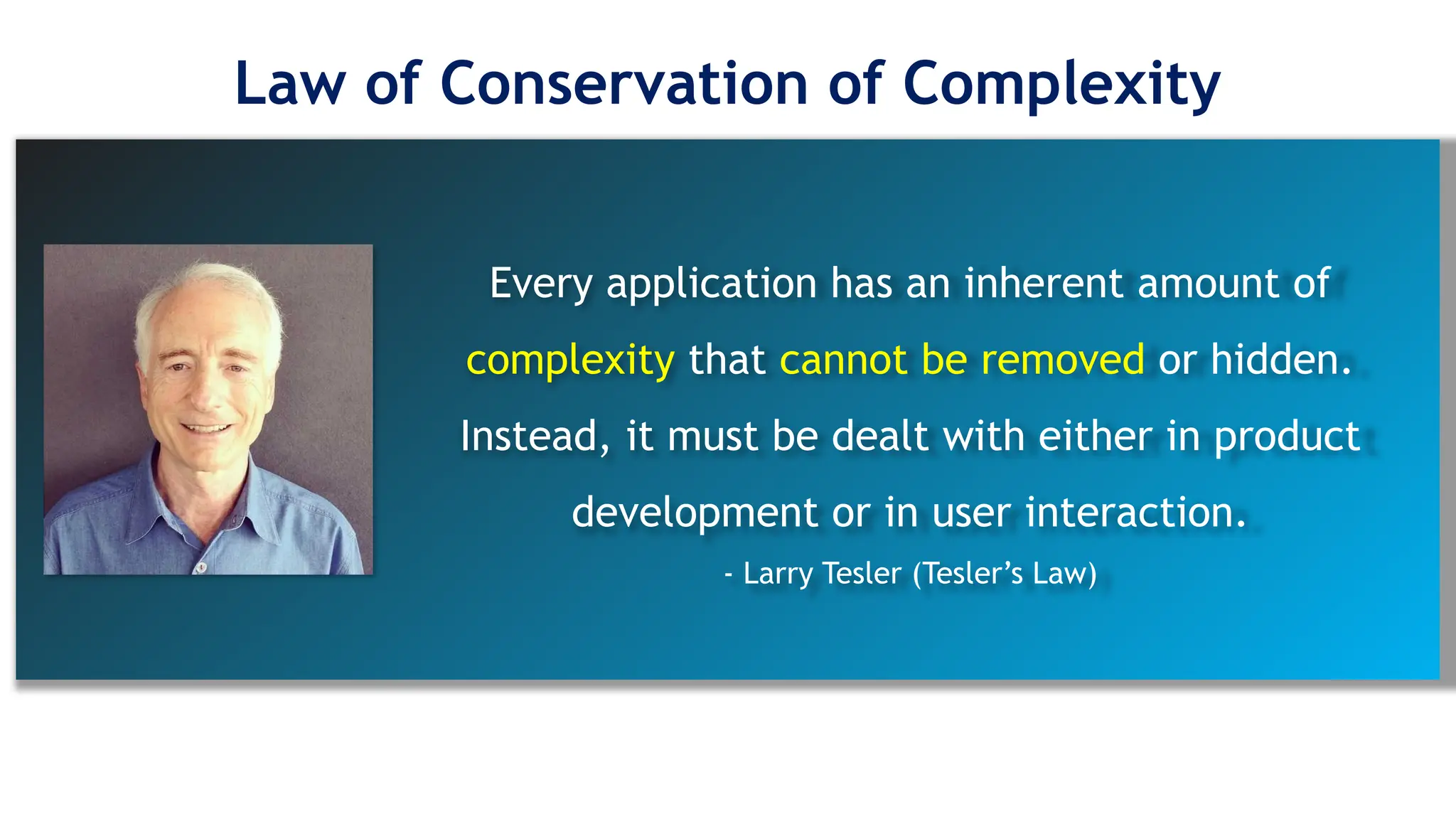 Law of Conservation of Complexity

Every application has an inherent amount of complexity that cannot be removed or hidden. Instead, it must be dealt with either in product development or in user interaction.

- Larry Tesler (Tesler's Law)